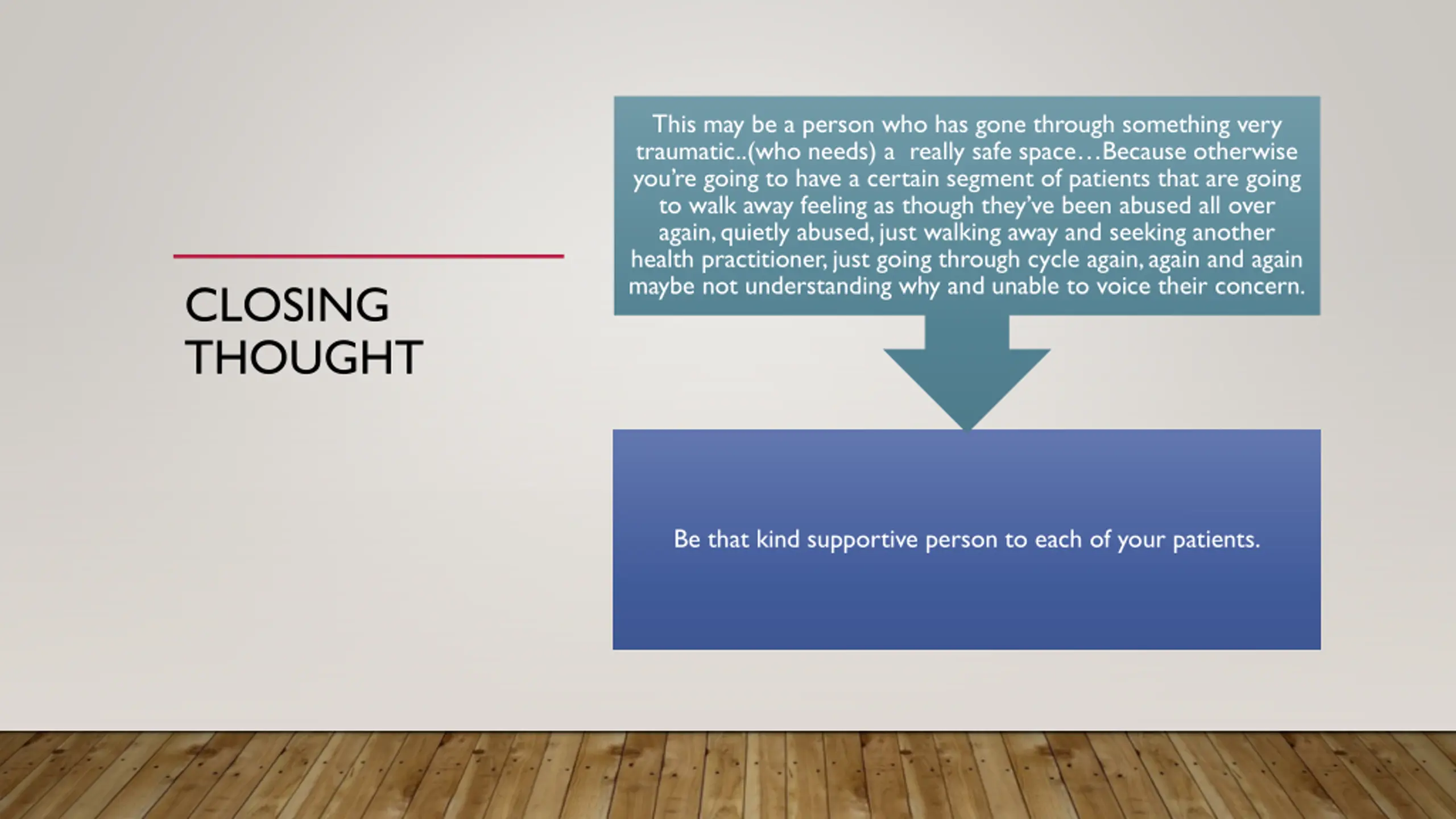 CLOSING THOUGHT

This may be a person who has gone through something very traumatic..(who needs) a really safe space…Because otherwise you're going to have a certain segment of patients that are going to walk away feeling as though they've been abused all over again, quietly abused, just walking away and seeking another health practitioner, just going through cycle again, again and again maybe not understanding why and unable to voice their concern.

Be that kind supportive person to each of your patients.